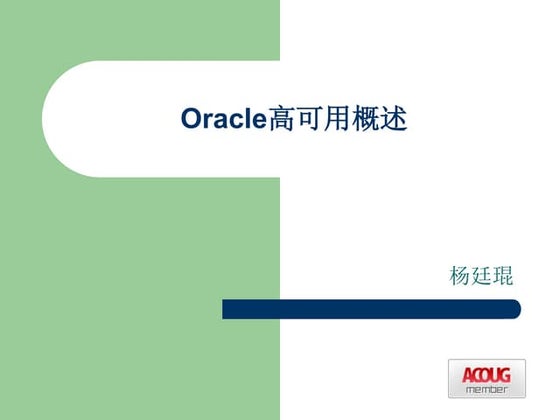 Oracle高可用概述

杨廷琨

ACOUG
member